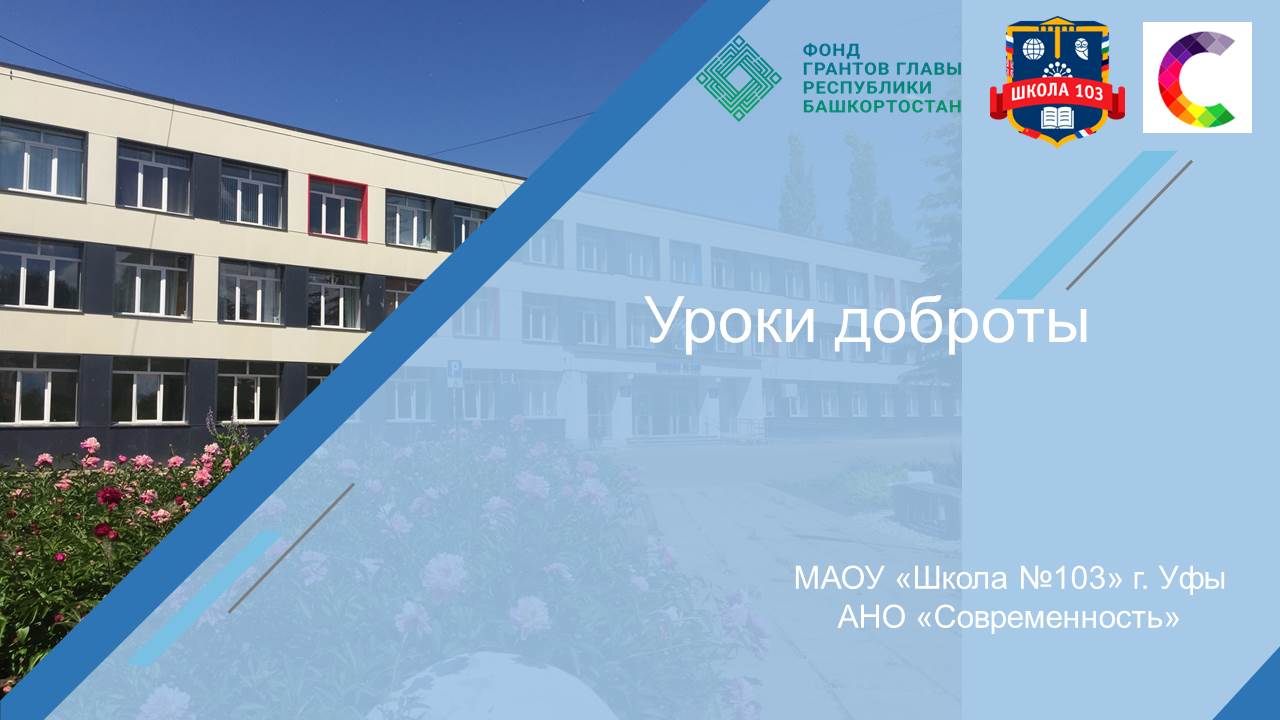 ФОНД ГРАНТОВ ГЛАВЫ РЕСПУБЛИКИ БАШКОРТОСТАН

ШКОЛА 103

Уроки доброты

МАОУ «Школа №103» г. Уфы
АНО «Современность»